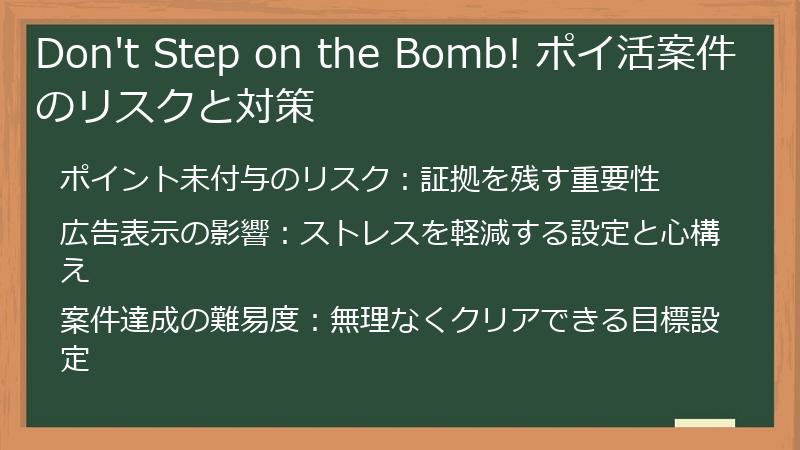 Don't Step on the Bomb! ポイ活案件のリスクと対策

ポイント未付与のリスク：証拠を残す重要性

広告表示の影響：ストレスを軽減する設定と心構え

案件達成の難易度：無理なくクリアできる目標設定